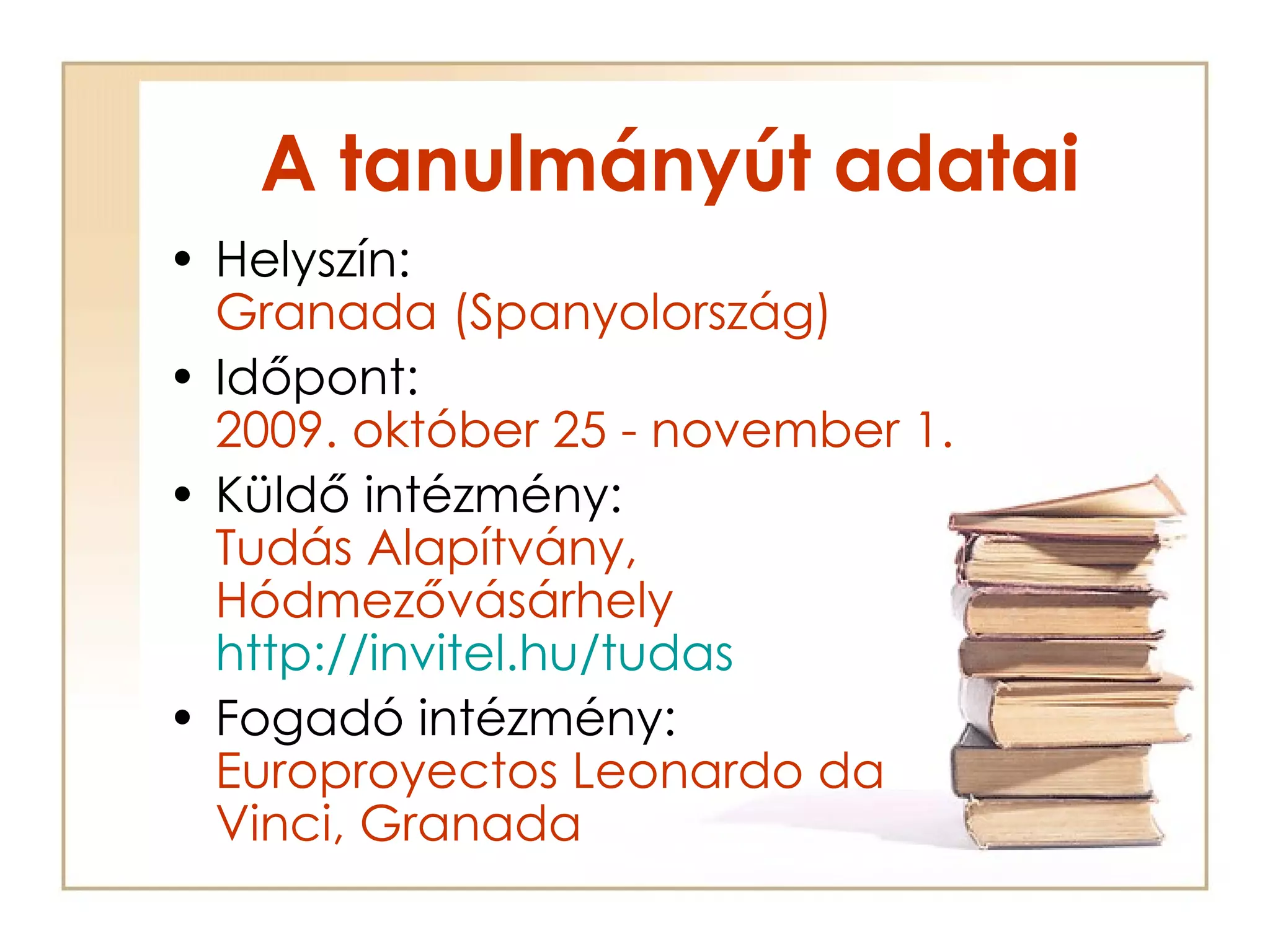 A tanulmányút adatai

• Helyszín:
Granada (Spanyolország)

• Időpont:
2009. október 25 - november 1.

• Küldő intézmény:
Tudás Alapítvány, Hódmezővásárhely
http://invitel.hu/tudas

• Fogadó intézmény:
Europroyectos Leonardo da Vinci, Granada